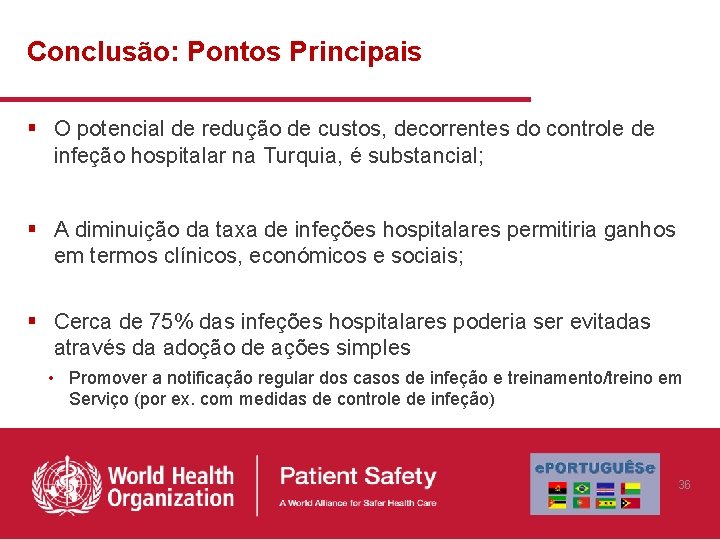 Conclusão: Pontos Principais

▪ O potencial de redução de custos, decorrentes do controle de infeção hospitalar na Turquia, é substancial;

▪ A diminuição da taxa de infeções hospitalares permitiria ganhos em termos clínicos, económicos e sociais;

▪ Cerca de 75% das infeções hospitalares poderia ser evitadas através da adoção de ações simples

• Promover a notificação regular dos casos de infeção e treinamento/treino em Serviço (por ex. com medidas de controle de infeção)

World Health Organization

Patient Safety
A World Alliance for Safer Health Care

ePORTUGUÊSe

36